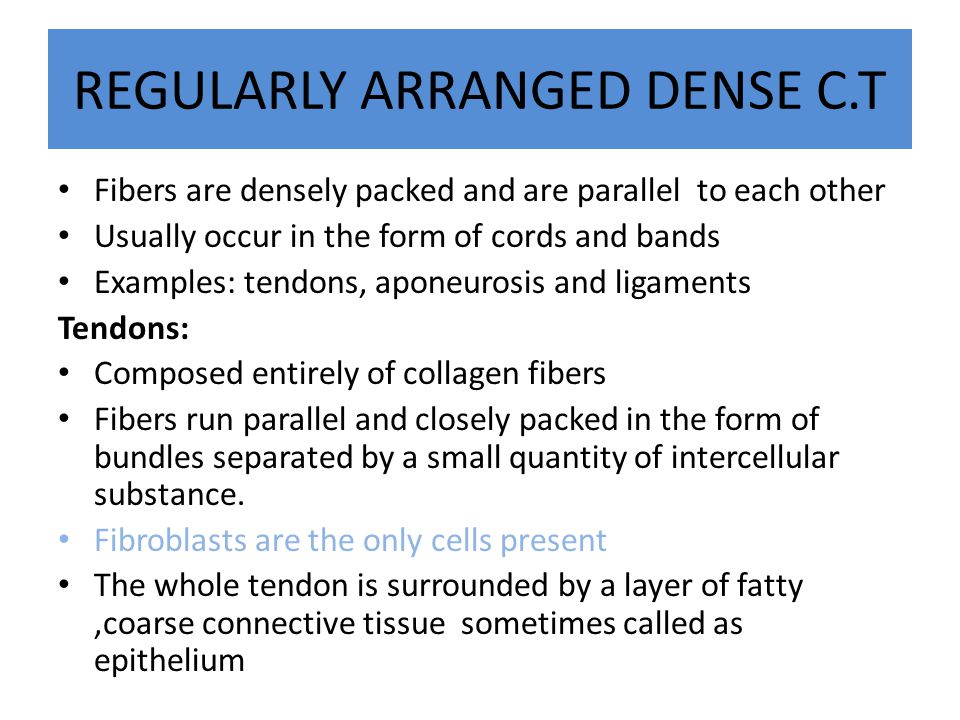 REGULARLY ARRANGED DENSE C.T

• Fibers are densely packed and are parallel to each other
• Usually occur in the form of cords and bands
• Examples: tendons, aponeurosis and ligaments

**Tendons:**

• Composed entirely of collagen fibers
• Fibers run parallel and closely packed in the form of bundles separated by a small quantity of intercellular substance.
• Fibroblasts are the only cells present
• The whole tendon is surrounded by a layer of fatty ,coarse connective tissue sometimes called as epithelium